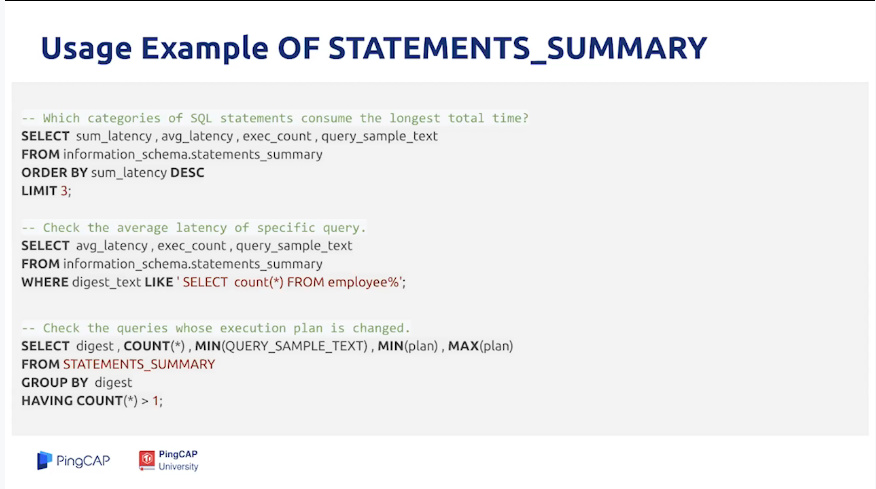 Usage Example OF STATEMENTS_SUMMARY

-- Which categories of SQL statements consume the longest total time?
SELECT sum_latency , avg_latency , exec_count , query_sample_text
FROM information_schema.statements_summary
ORDER BY sum_latency DESC
LIMIT 3;

-- Check the average latency of specific query.
SELECT avg_latency , exec_count , query_sample_text
FROM information_schema.statements_summary
WHERE digest_text LIKE ' SELECT count(*) FROM employee%';

-- Check the queries whose execution plan is changed.
SELECT digest , COUNT(*) , MIN(QUERY_SAMPLE_TEXT) , MIN(plan) , MAX(plan)
FROM STATEMENTS_SUMMARY
GROUP BY digest
HAVING COUNT(*) > 1;

PingCAP

PingCAP University